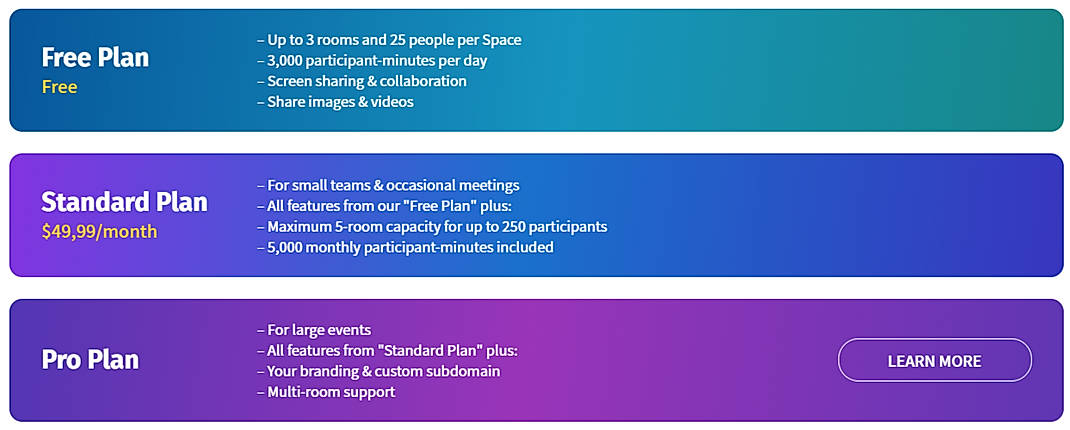 Free Plan
Free

– Up to 3 rooms and 25 people per Space
– 3,000 participant-minutes per day
– Screen sharing & collaboration
– Share images & videos

Standard Plan
$49,99/month

– For small teams & occasional meetings
– All features from our "Free Plan" plus:
– Maximum 5-room capacity for up to 250 participants
– 5,000 monthly participant-minutes included

Pro Plan

– For large events
– All features from "Standard Plan" plus:
– Your branding & custom subdomain
– Multi-room support

LEARN MORE